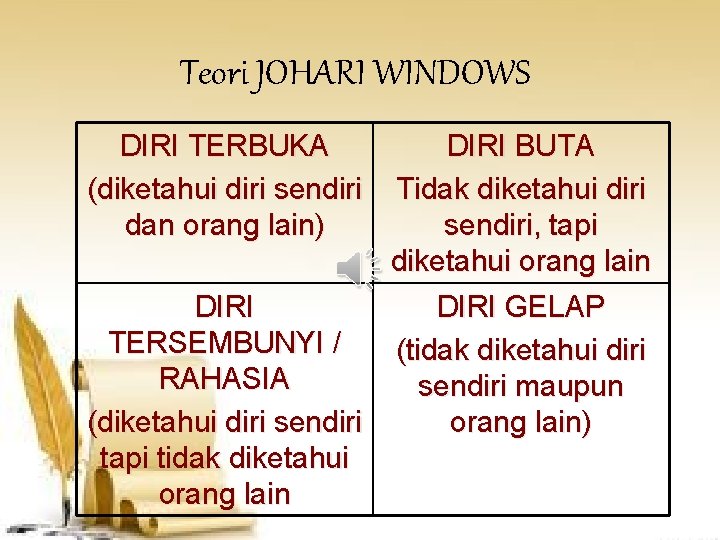 Teori JOHARI WINDOWS

| DIRI TERBUKA (diketahui diri sendiri dan orang lain) | DIRI BUTA Tidak diketahui diri sendiri, tapi diketahui orang lain |
|---|---|
| DIRI TERSEMBUNYI / RAHASIA (diketahui diri sendiri tapi tidak diketahui orang lain | DIRI GELAP (tidak diketahui diri sendiri maupun orang lain) |